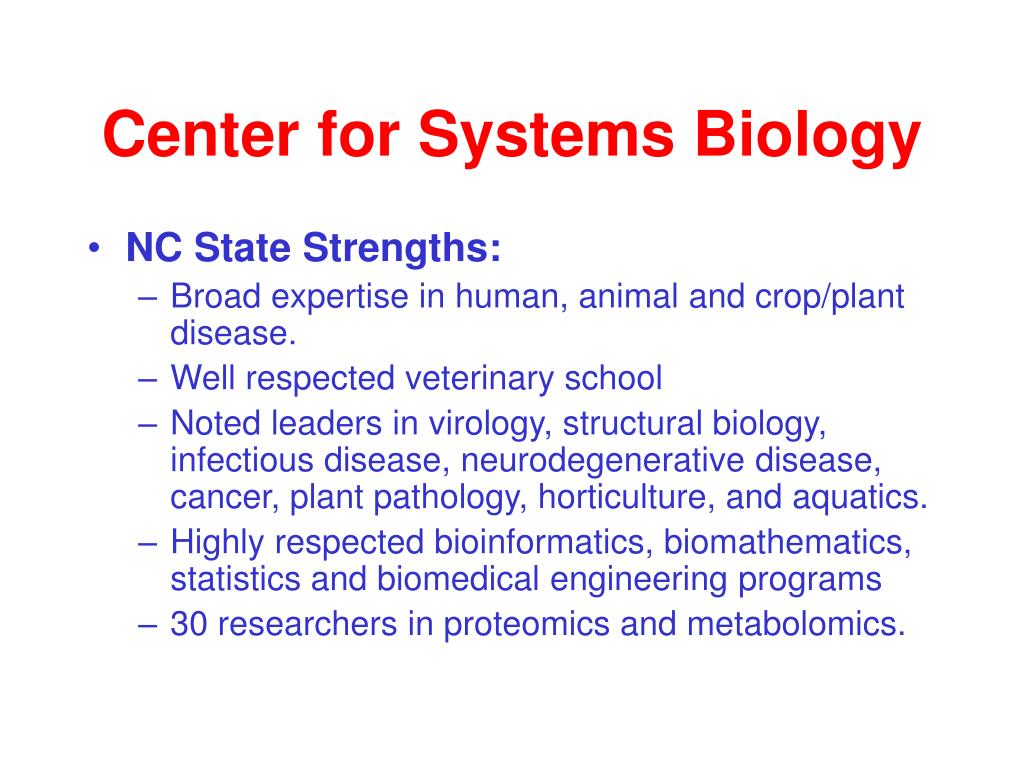 Center for Systems Biology

• NC State Strengths:
– Broad expertise in human, animal and crop/plant disease.
– Well respected veterinary school
– Noted leaders in virology, structural biology, infectious disease, neurodegenerative disease, cancer, plant pathology, horticulture, and aquatics.
– Highly respected bioinformatics, biomathematics, statistics and biomedical engineering programs
– 30 researchers in proteomics and metabolomics.